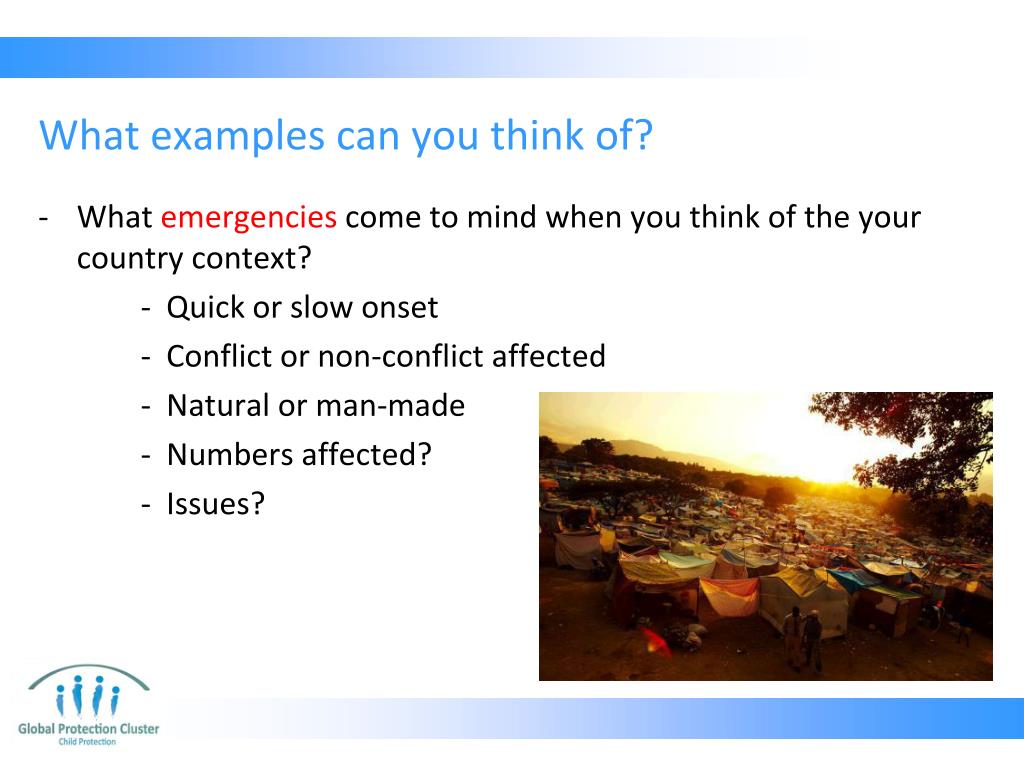 What examples can you think of?

- What emergencies come to mind when you think of the your country context?
  - Quick or slow onset
  - Conflict or non-conflict affected
  - Natural or man-made
  - Numbers affected?
  - Issues?

Global Protection Cluster
Child Protection